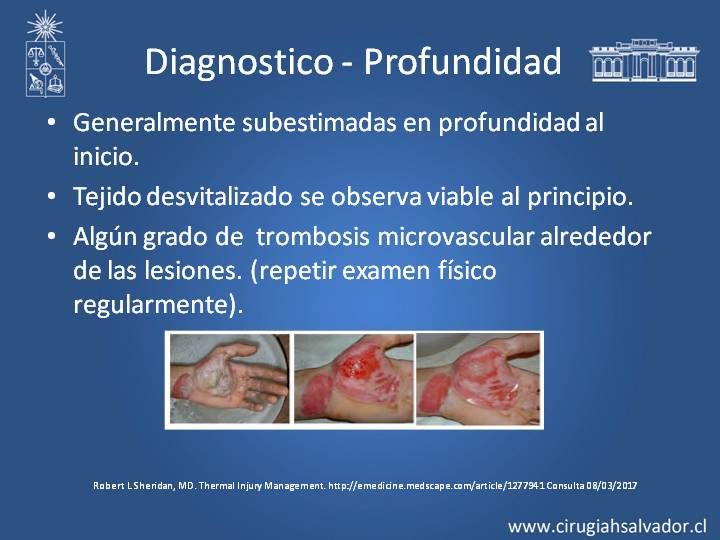 Diagnostico - Profundidad

• Generalmente subestimadas en profundidad al inicio.
• Tejido desvitalizado se observa viable al principio.
• Algún grado de trombosis microvascular alrededor de las lesiones. (repetir examen físico regularmente).

Robert L Sheridan, MD. Thermal Injury Management. http://emedicine.medscape.com/article/1277941 Consulta 08/03/2017

www.cirugiahsalvador.cl